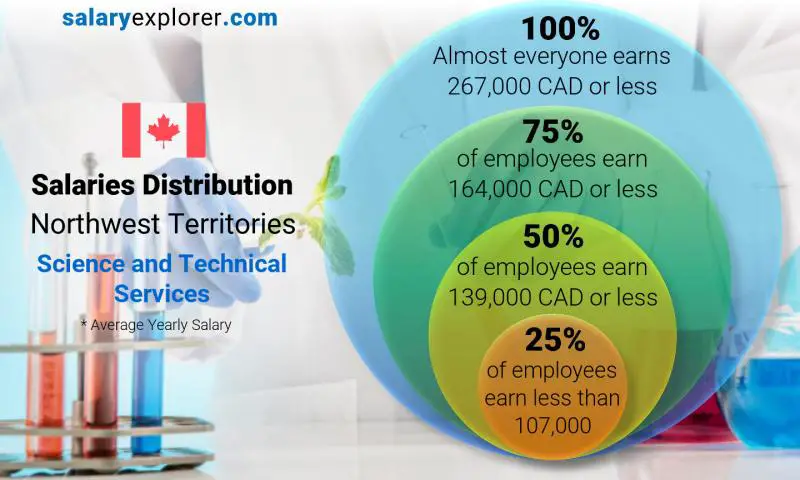 salaryexplorer.com

Salaries Distribution
Northwest Territories
Science and Technical Services
* Average Yearly Salary

100%
Almost everyone earns 267,000 CAD or less

75%
of employees earn 164,000 CAD or less

50%
of employees earn 139,000 CAD or less

25%
of employees earn less than 107,000